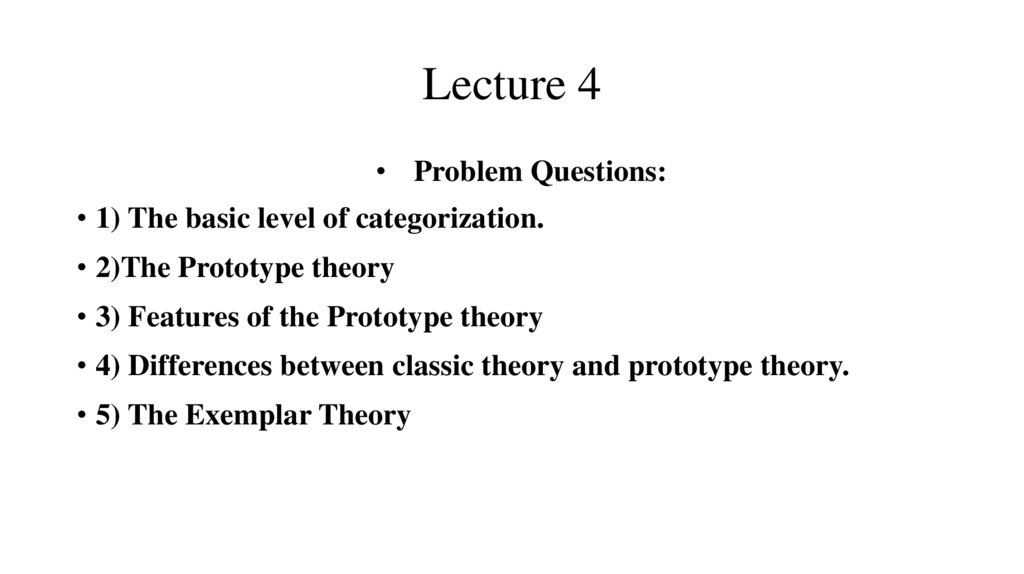 Lecture 4

• Problem Questions:

• 1) The basic level of categorization.

• 2)The Prototype theory

• 3) Features of the Prototype theory

• 4) Differences between classic theory and prototype theory.

• 5) The Exemplar Theory